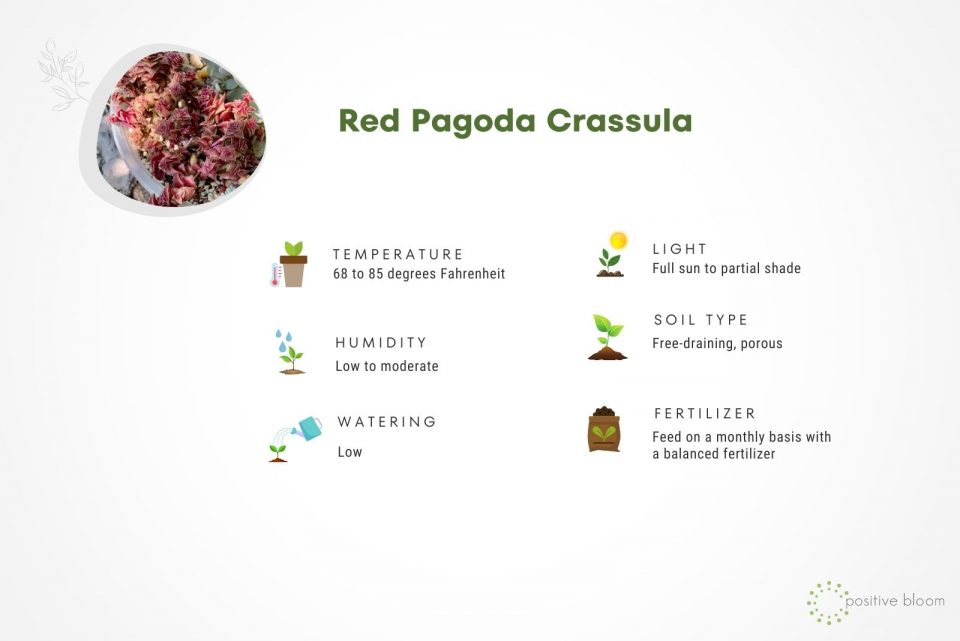 Red Pagoda Crassula

TEMPERATURE
68 to 85 degrees Fahrenheit

HUMIDITY
Low to moderate

WATERING
Low

LIGHT
Full sun to partial shade

SOIL TYPE
Free-draining, porous

FERTILIZER
Feed on a monthly basis with a balanced fertilizer

positive bloom